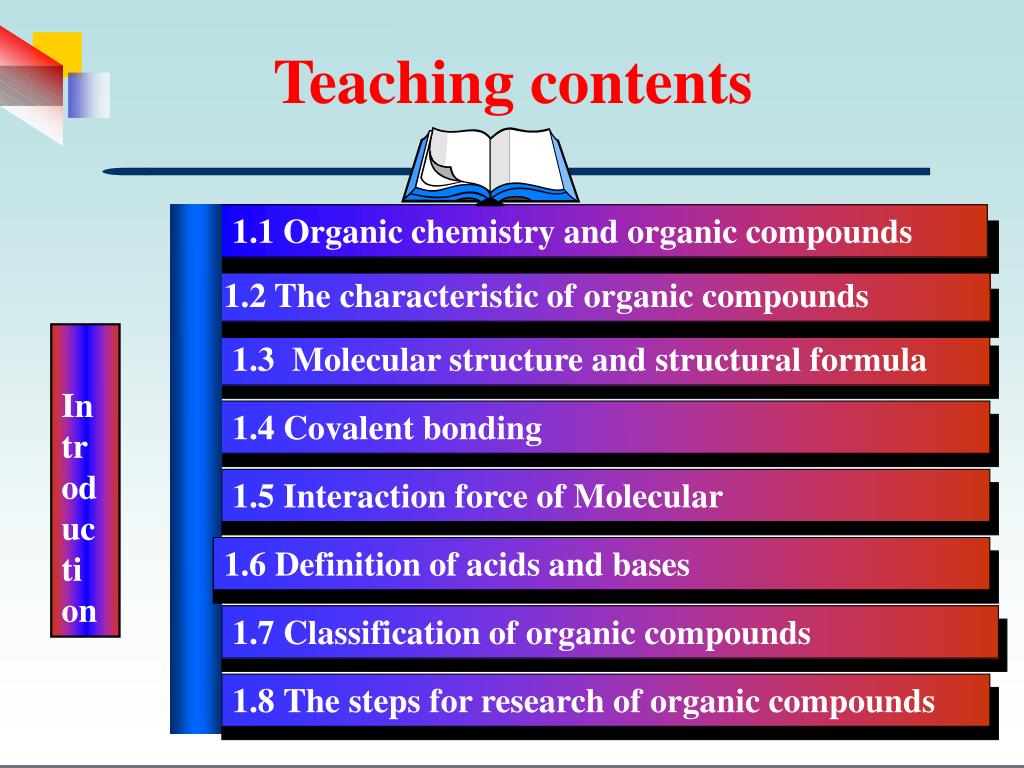 Teaching contents

In
tr
od
uc
ti
on

1.1 Organic chemistry and organic compounds

1.2 The characteristic of organic compounds

1.3 Molecular structure and structural formula

1.4 Covalent bonding

1.5 Interaction force of Molecular

1.6 Definition of acids and bases

1.7 Classification of organic compounds

1.8 The steps for research of organic compounds